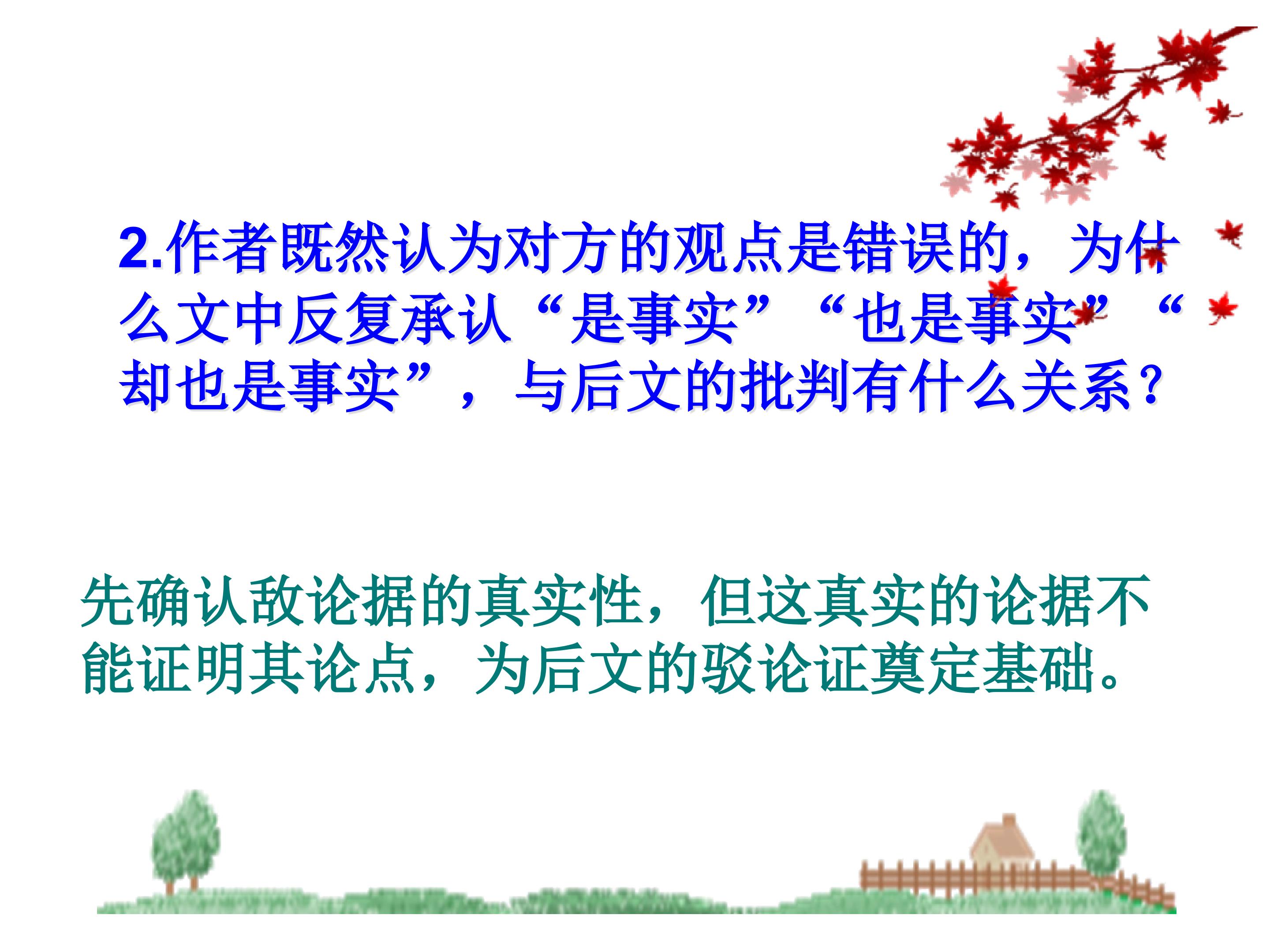 2.作者既然认为对方的观点是错误的，为什么文中反复承认“是事实”“也是事实”“却也是事实”，与后文的批判有什么关系？

先确认敌论据的真实性，但这真实的论据不能证明其论点，为后文的驳论证奠定基础。